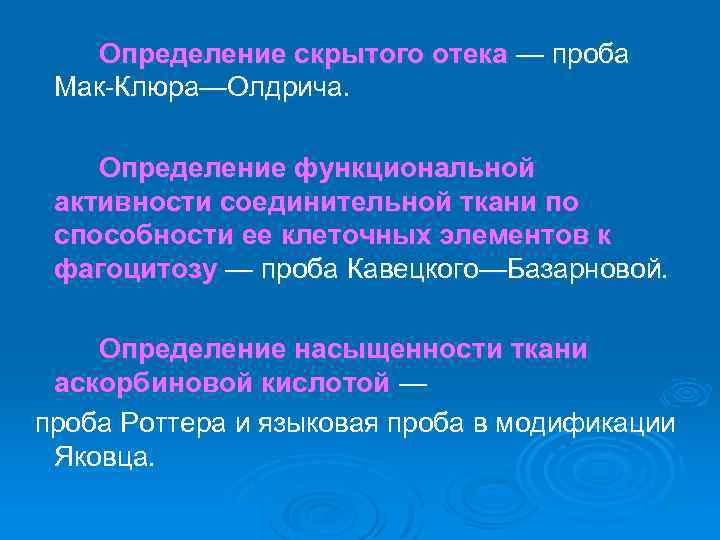 Определение скрытого отека — проба Мак-Клюра—Олдрича.

Определение функциональной активности соединительной ткани по способности ее клеточных элементов к фагоцитозу — проба Кавецкого—Базарновой.

Определение насыщенности ткани аскорбиновой кислотой —
проба Роттера и языковая проба в модификации Яковца.